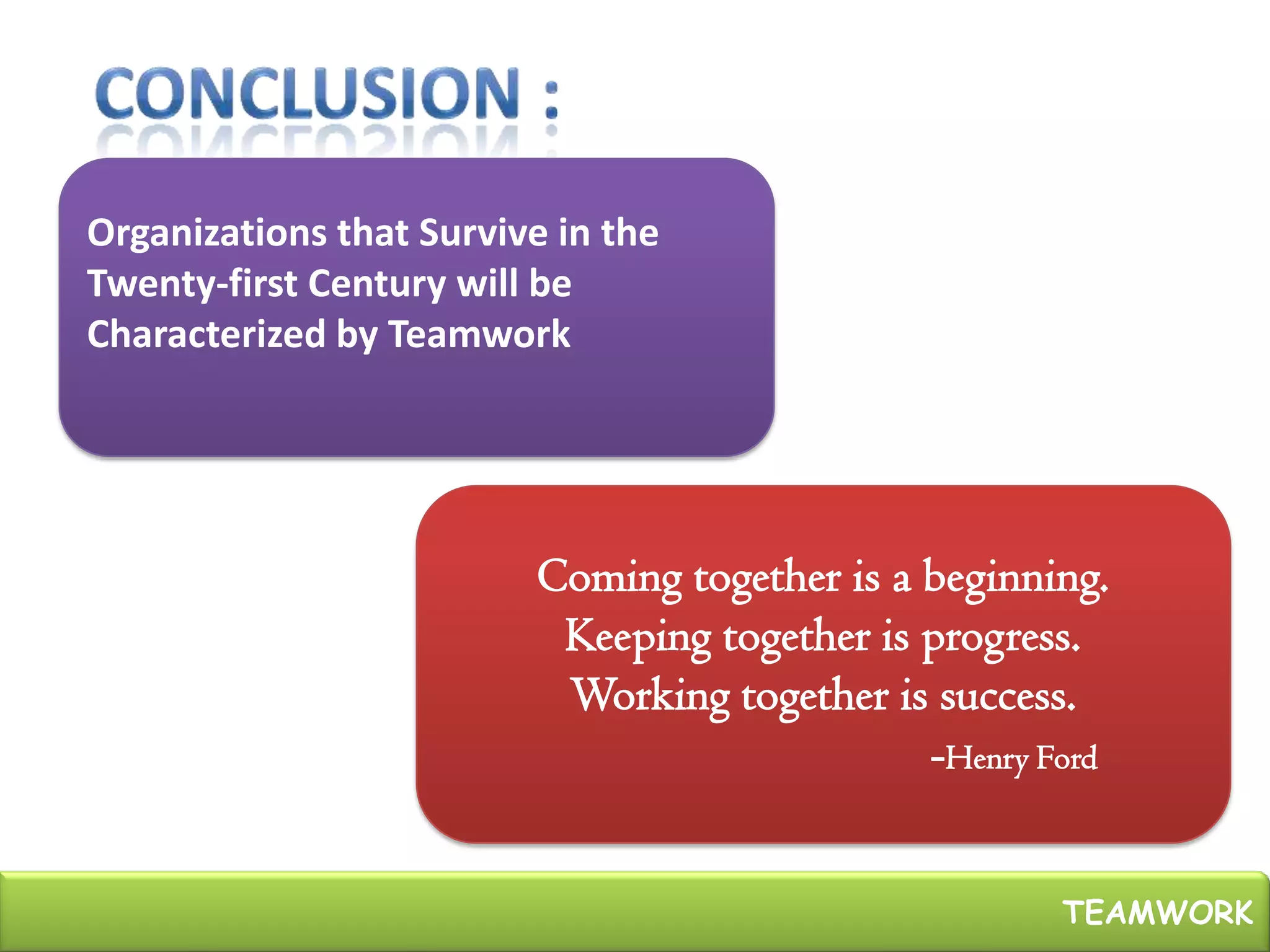 CONCLUSION :

Organizations that Survive in the Twenty-first Century will be Characterized by Teamwork

Coming together is a beginning.
Keeping together is progress.
Working together is success.
-Henry Ford

TEAMWORK